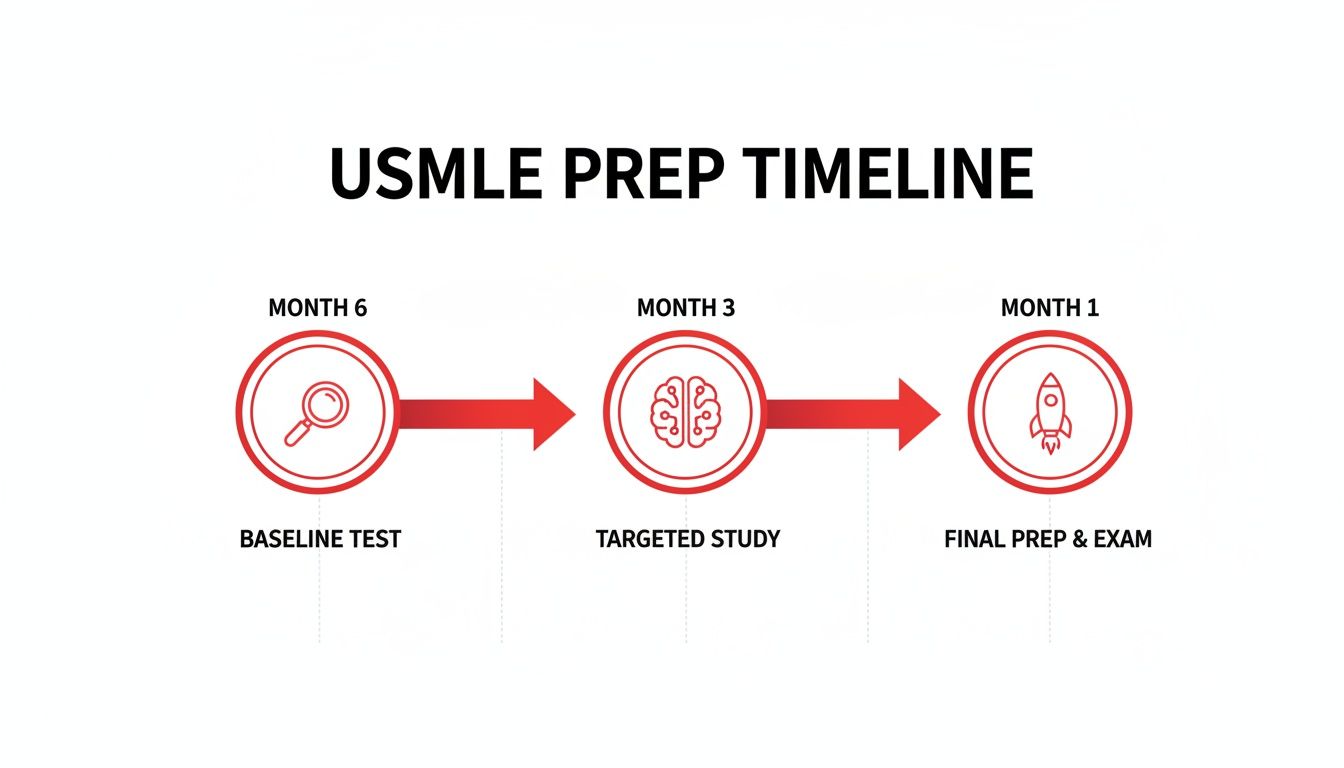 USMLE PREP TIMELINE

MONTH 6

BASELINE TEST

MONTH 3

TARGETED STUDY

MONTH 1

FINAL PREP & EXAM